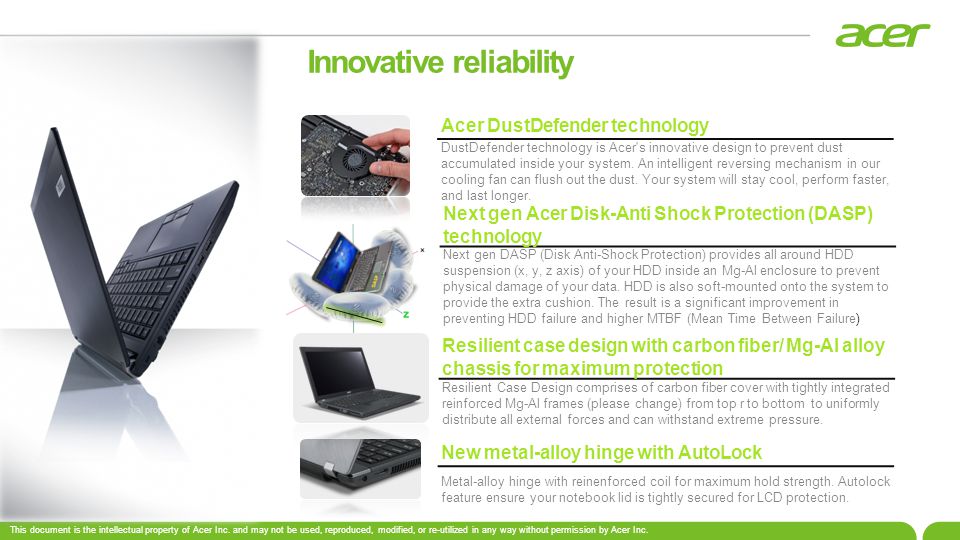 acer

Innovative reliability

Acer DustDefender technology

DustDefender technology is Acer's innovative design to prevent dust accumulated inside your system. An intelligent reversing mechanism in our cooling fan can flush out the dust. Your system will stay cool, perform faster, and last longer.

Next gen Acer Disk-Anti Shock Protection (DASP) technology

x

z

Next gen DASP (Disk Anti-Shock Protection) provides all around HDD suspension (x, y, z axis) of your HDD inside an Mg-Al enclosure to prevent physical damage of your data. HDD is also soft-mounted onto the system to provide the extra cushion. The result is a significant improvement in preventing HDD failure and higher MTBF (Mean Time Between Failure)

Resilient case design with carbon fiber/ Mg-Al alloy chassis for maximum protection

Resilient Case Design comprises of carbon fiber cover with tightly integrated reinforced Mg-Al frames (please change) from top r to bottom to uniformly distribute all external forces and can withstand extreme pressure.

New metal-alloy hinge with AutoLock

Metal-alloy hinge with reinenforced coil for maximum hold strength. Autolock feature ensure your notebook lid is tightly secured for LCD protection.

This document is the intellectual property of Acer Inc. and may not be used, reproduced, modified, or re-utilized in any way without permission by Acer Inc.